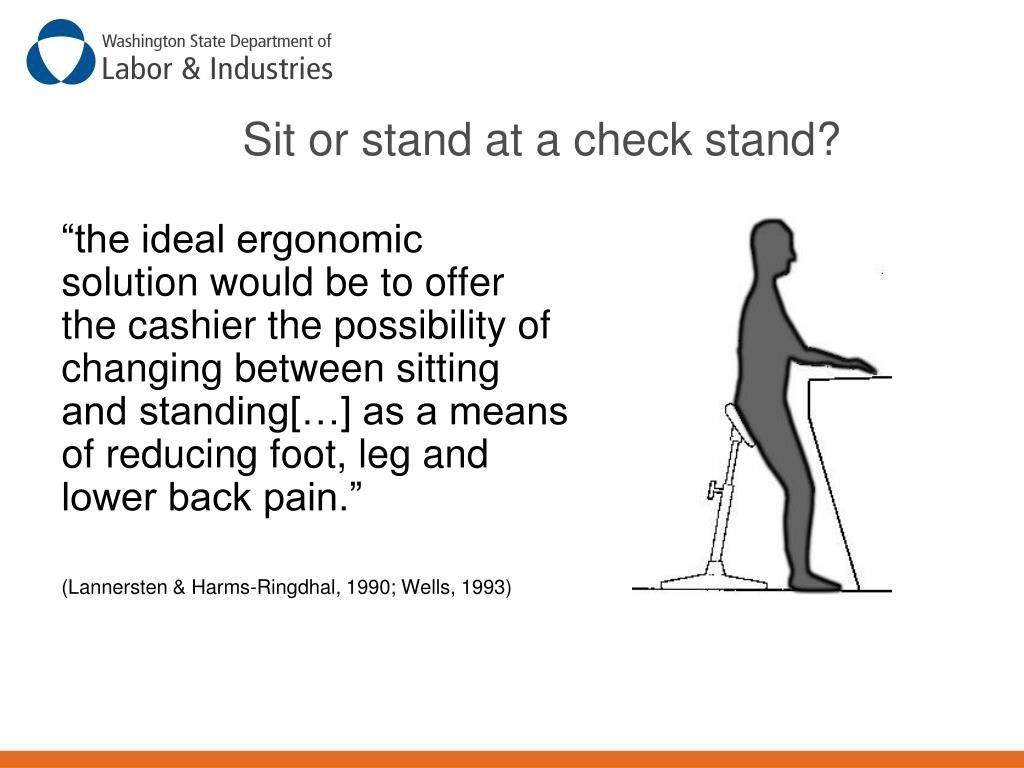 Washington State Department of
Labor & Industries

Sit or stand at a check stand?

“the ideal ergonomic solution would be to offer the cashier the possibility of changing between sitting and standing[…] as a means of reducing foot, leg and lower back pain.”

(Lannersten & Harms-Ringdhal, 1990; Wells, 1993)